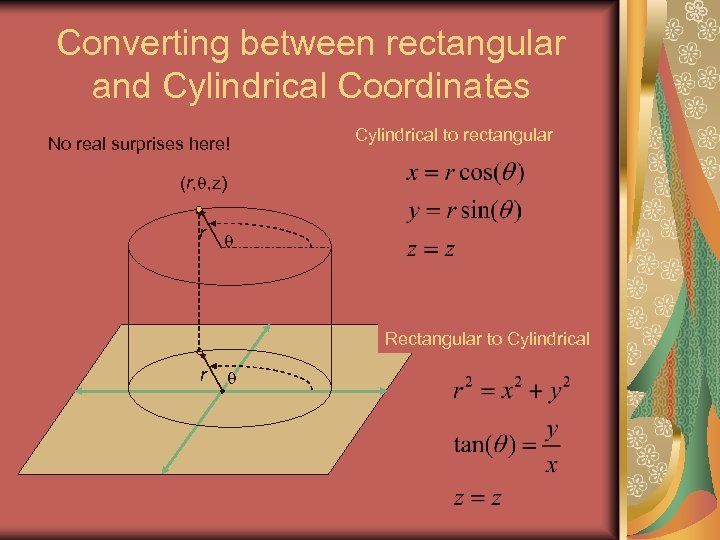 Converting between rectangular and Cylindrical Coordinates

No real surprises here!

$(r,\theta,z)$

$r$

$\theta$

$r$

$\theta$

Cylindrical to rectangular

$x = r\cos(\theta)$

$y = r\sin(\theta)$

$z = z$

Rectangular to Cylindrical

$r^2 = x^2 + y^2$

$\tan(\theta) = \frac{y}{x}$

$z = z$